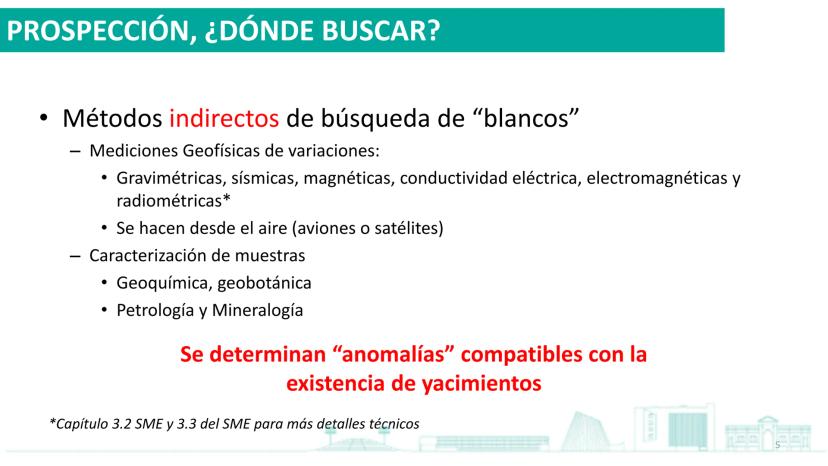 PROSPECCIÓN, ¿DÓNDE BUSCAR?

• Métodos indirectos de búsqueda de “blancos”
– Mediciones Geofísicas de variaciones:
• Gravimétricas, sísmicas, magnéticas, conductividad eléctrica, electromagnéticas y radiométricas*
• Se hacen desde el aire (aviones o satélites)
– Caracterización de muestras
• Geoquímica, geobotánica
• Petrología y Mineralogía

Se determinan “anomalías” compatibles con la existencia de yacimientos

*Capítulo 3.2 SME y 3.3 del SME para más detalles técnicos

5